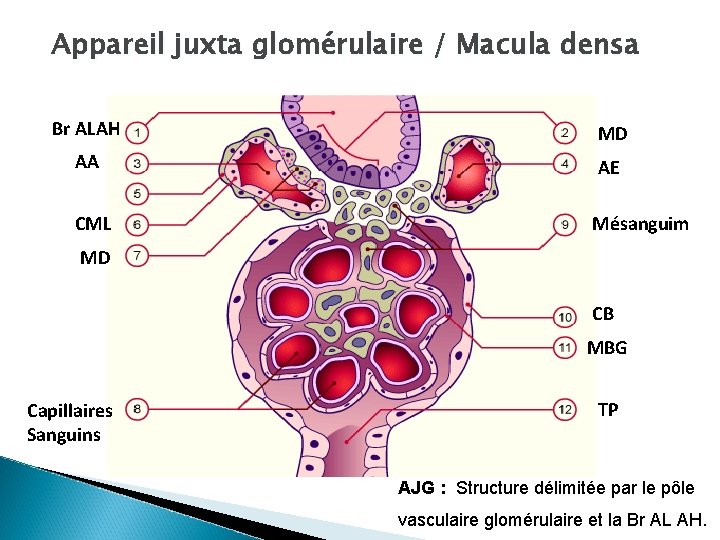 Appareil juxta glomérulaire / Macula densa

Br ALAH 1
AA 3
5
CML 6
MD 7
Capillaires Sanguins 8

2 MD
4 AE
9 Mésanguim
10 CB
11 MBG
12 TP

AJG : Structure délimitée par le pôle vasculaire glomérulaire et la Br AL AH.